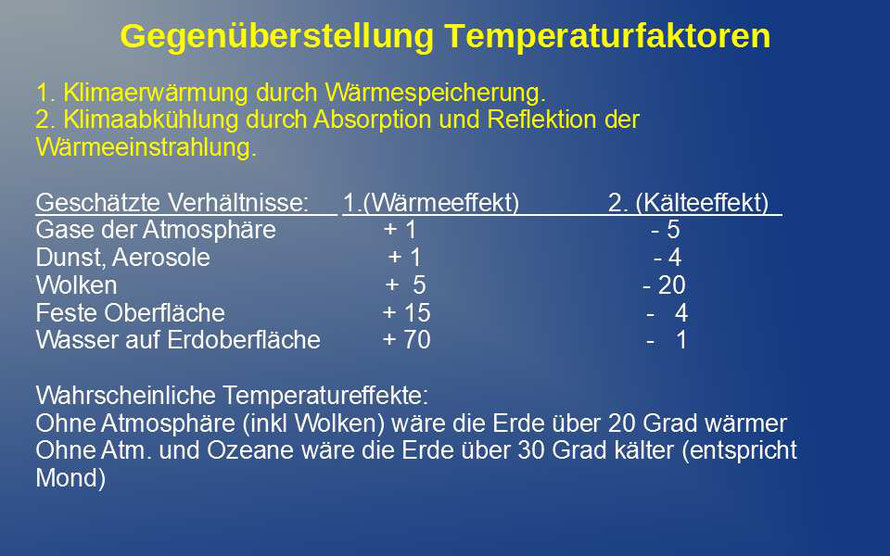 Gegenüberstellung Temperaturfaktoren

1. Klimaerwärmung durch Wärmespeicherung.
2. Klimaabkühlung durch Absorption und Reflektion der Wärmeeinstrahlung.

| Geschätzte Verhältnisse: | 1.(Wärmeeffekt) | 2. (Kälteeffekt) |
|---|---|---|
| Gase der Atmosphäre | + 1 | - 5 |
| Dunst, Aerosole | + 1 | - 4 |
| Wolken | + 5 | - 20 |
| Feste Oberfläche | + 15 | - 4 |
| Wasser auf Erdoberfläche | + 70 | - 1 |

Wahrscheinliche Temperatureffekte:
Ohne Atmosphäre (inkl Wolken) wäre die Erde über 20 Grad wärmer
Ohne Atm. und Ozeane wäre die Erde über 30 Grad kälter (entspricht Mond)